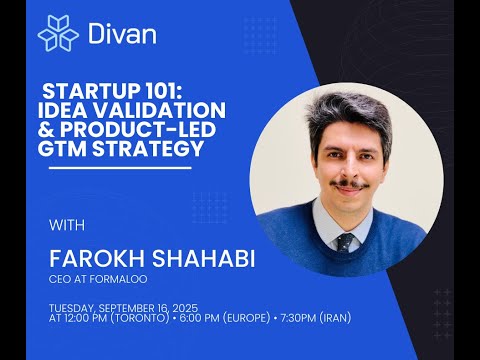 Divan

STARTUP 101: IDEA VALIDATION & PRODUCT-LED GTM STRATEGY

WITH

FAROKH SHAHABI

CEO AT FORMALOO

TUESDAY, SEPTEMBER 16, 2025
AT 12:00 PM (TORONTO) • 6:00 PM (EUROPE) • 7:30PM (IRAN)